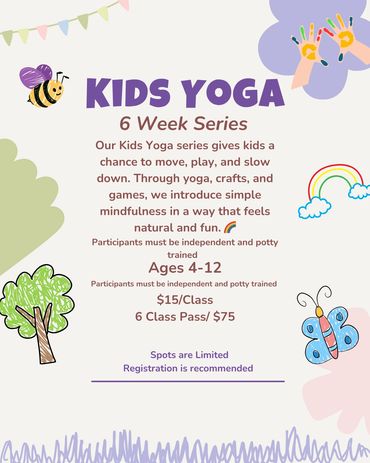 KIDS YOGA

6 Week Series

Our Kids Yoga series gives kids a chance to move, play, and slow down. Through yoga, crafts, and games, we introduce simple mindfulness in a way that feels natural and fun. 🌈

Participants must be independent and potty trained

Ages 4-12

Participants must be independent and potty trained

$15/Class
6 Class Pass/ $75

Spots are Limited
Registration is recommended